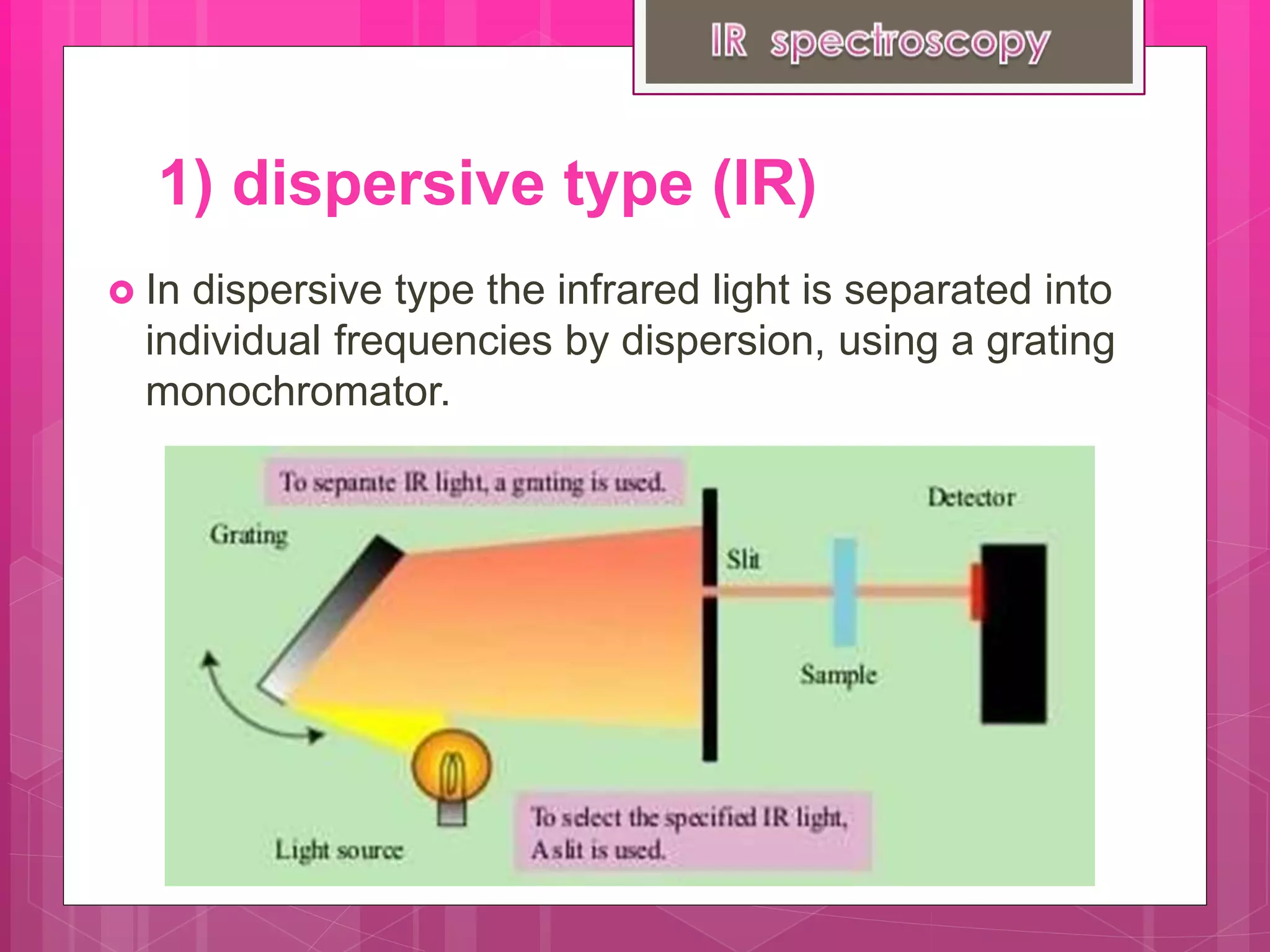 IR spectroscopy

1) dispersive type (IR)

In dispersive type the infrared light is separated into individual frequencies by dispersion, using a grating monochromator.

To separate IR light, a grating is used.

Grating

Slit

Detector

Sample

Light source

To select the specified IR light, A slit is used.